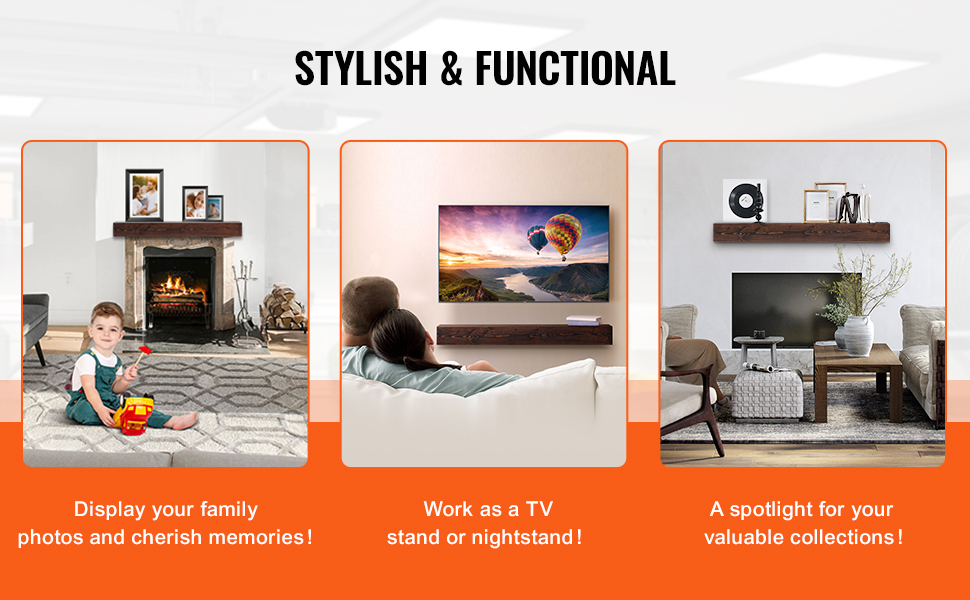 STYLISH & FUNCTIONAL

Display your family photos and cherish memories!

Work as a TV stand or nightstand!

A spotlight for your valuable collections!